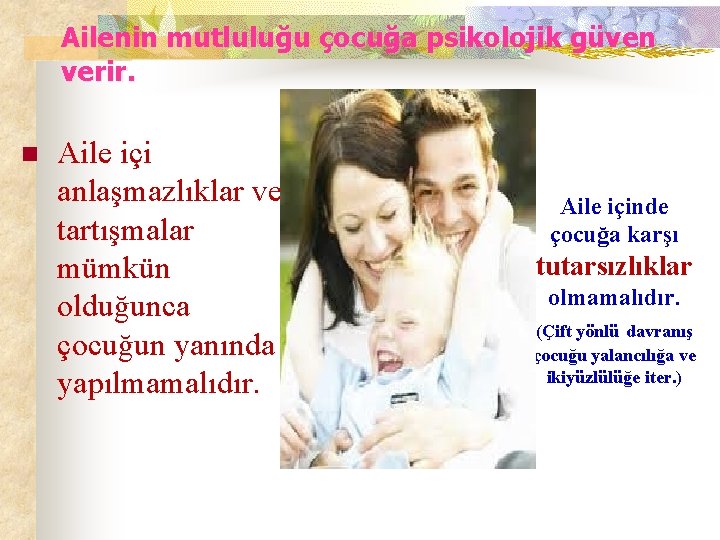 Ailenin mutluluğu çocuğa psikolojik güven verir.

Aile içi anlaşmazlıklar ve tartışmalar mümkün olduğunca çocuğun yanında yapılmamalıdır.

Aile içinde çocuğa karşı tutarsızlıklar olmamalıdır.

(Çift yönlü davranış çocuğu yalancılığa ve ikiyüzlülüğe iter.)